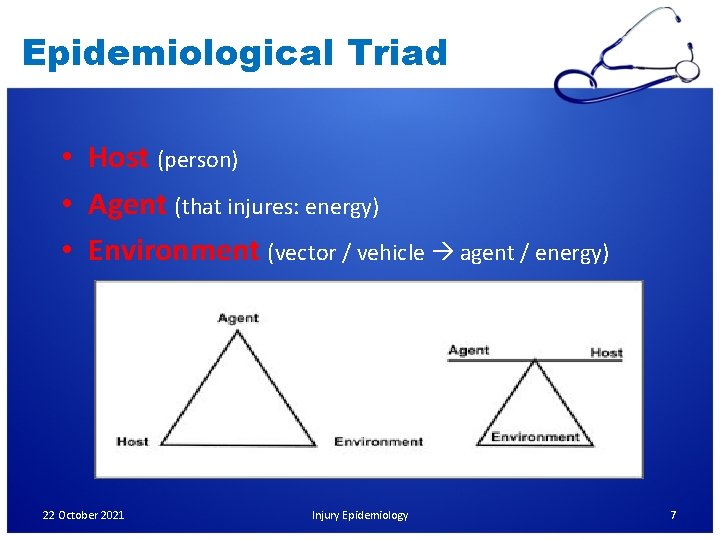 Epidemiological Triad

• Host (person)
• Agent (that injures: energy)
• Environment (vector / vehicle → agent / energy)

Agent
Host
Environment

Agent
Host
Environment

22 October 2021
Injury Epidemiology
7